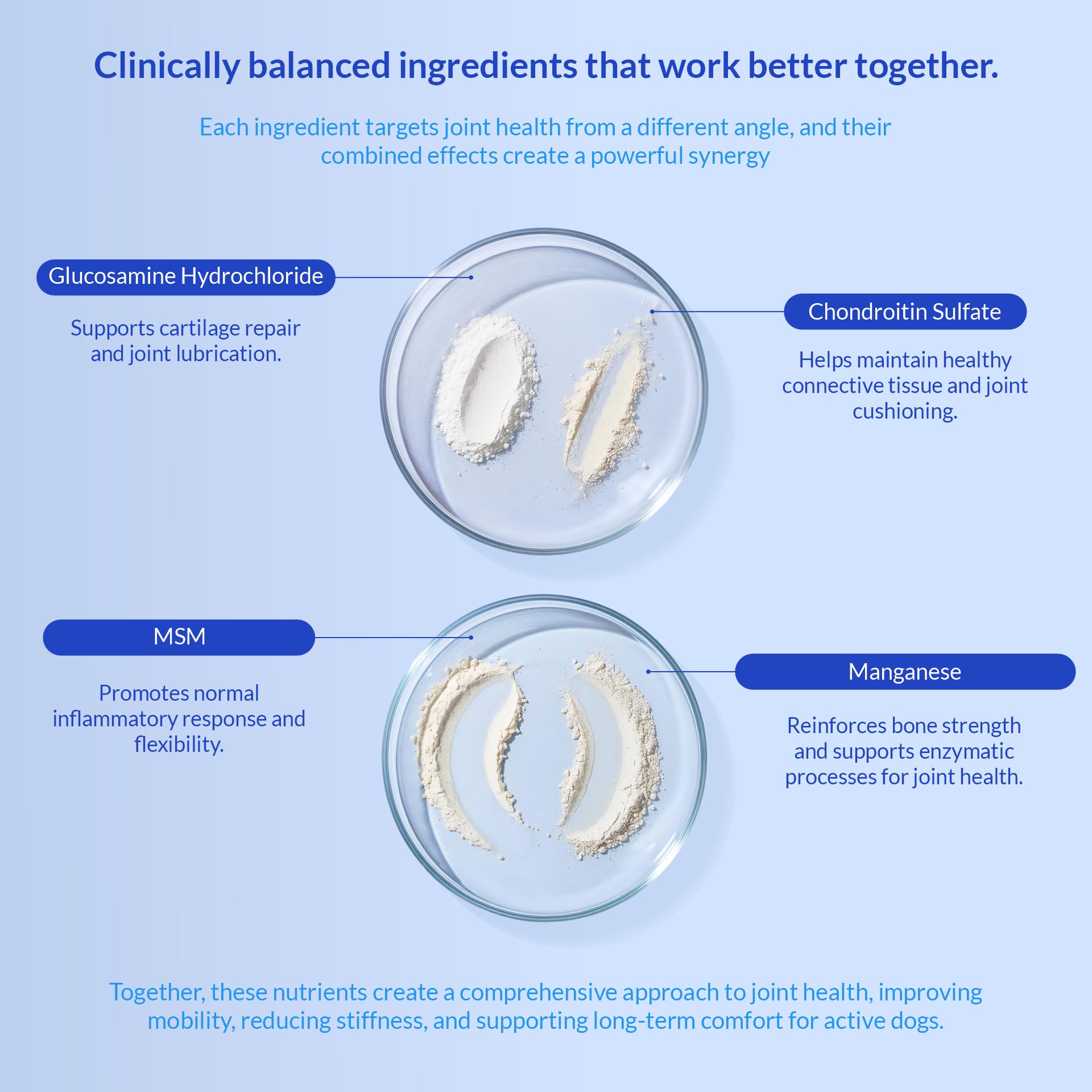 Clinically balanced ingredients that work better together.

Each ingredient targets joint health from a different angle, and their combined effects create a powerful synergy

Glucosamine Hydrochloride

Supports cartilage repair and joint lubrication.

Chondroitin Sulfate

Helps maintain healthy connective tissue and joint cushioning.

MSM

Promotes normal inflammatory response and flexibility.

Manganese

Reinforces bone strength and supports enzymatic processes for joint health.

Together, these nutrients create a comprehensive approach to joint health, improving mobility, reducing stiffness, and supporting long-term comfort for active dogs.